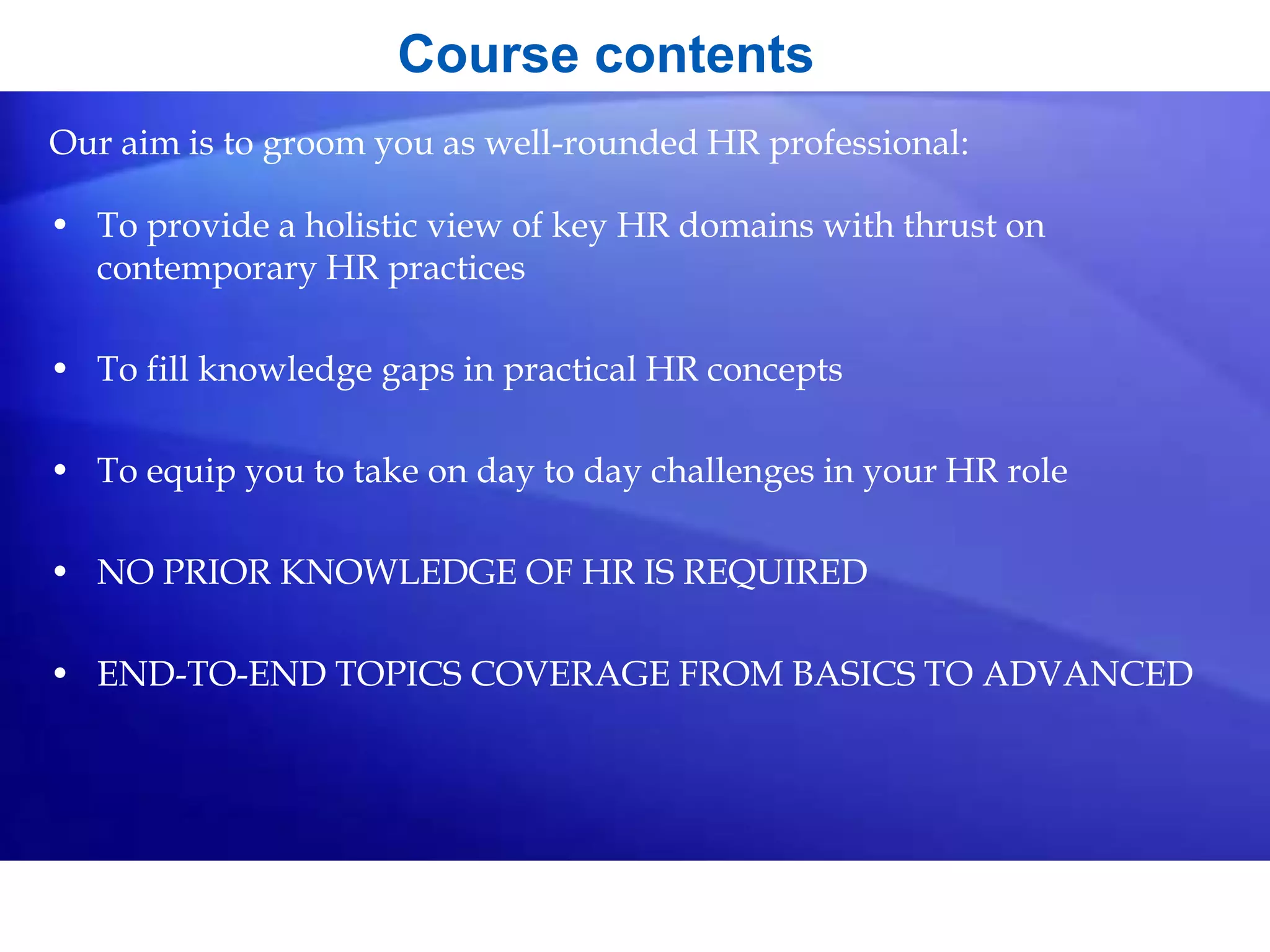 Course contents

Our aim is to groom you as well-rounded HR professional:

• To provide a holistic view of key HR domains with thrust on contemporary HR practices

• To fill knowledge gaps in practical HR concepts

• To equip you to take on day to day challenges in your HR role

• NO PRIOR KNOWLEDGE OF HR IS REQUIRED

• END-TO-END TOPICS COVERAGE FROM BASICS TO ADVANCED